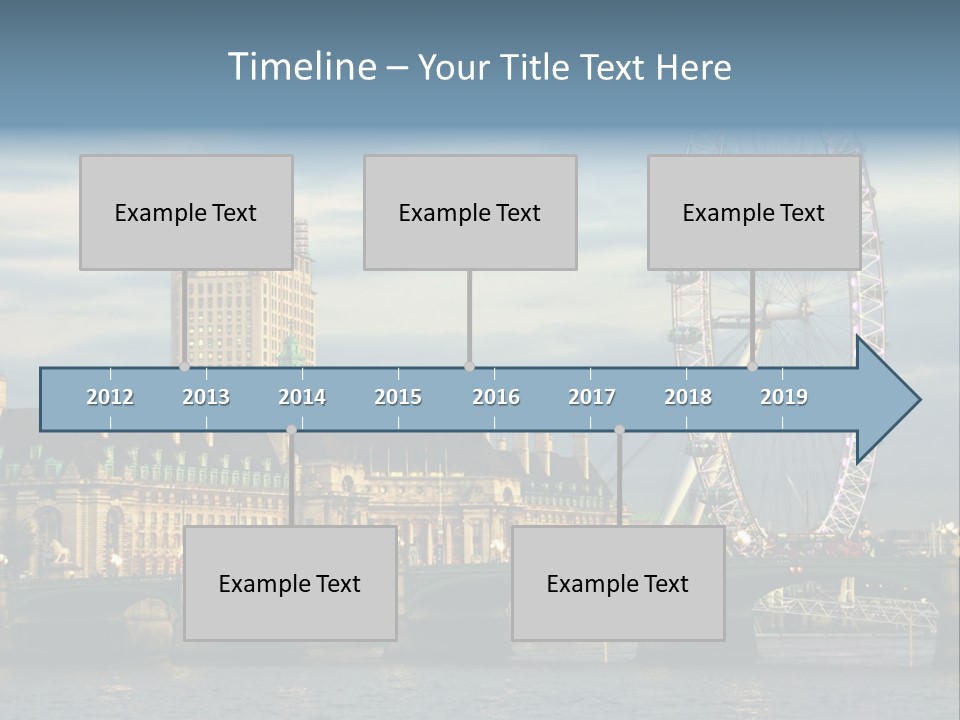 Timeline – Your Title Text Here

Example Text

Example Text

Example Text

2012 2013 2014 2015 2016 2017 2018 2019

Example Text

Example Text